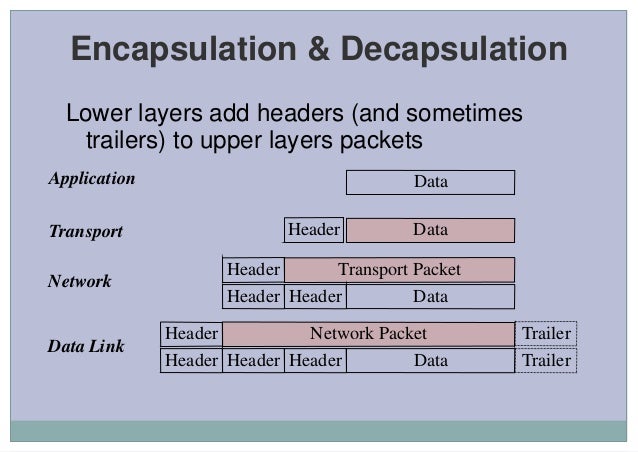 Encapsulation & Decapsulation

Lower layers add headers (and sometimes trailers) to upper layers packets

Application

Data

Transport

Header Data

Network

Header Transport Packet

Header Header Data

Data Link

Header Network Packet Trailer

Header Header Header Data Trailer